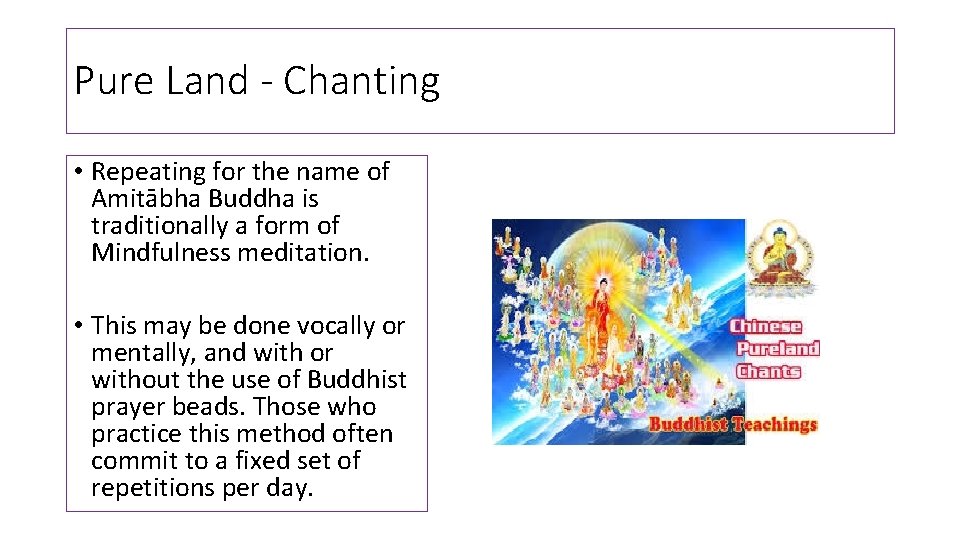 Pure Land - Chanting

• Repeating for the name of Amitābha Buddha is traditionally a form of Mindfulness meditation.

• This may be done vocally or mentally, and with or without the use of Buddhist prayer beads. Those who practice this method often commit to a fixed set of repetitions per day.

Chinese Pureland Chants

Buddhist Teachings